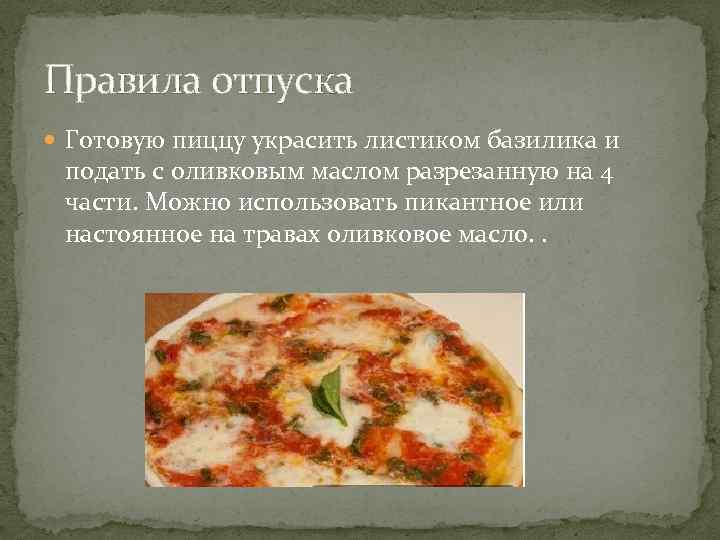 Правила отпуска

Готовую пиццу украсить листиком базилика и подать с оливковым маслом разрезанную на 4 части. Можно использовать пикантное или настоянное на травах оливковое масло. .